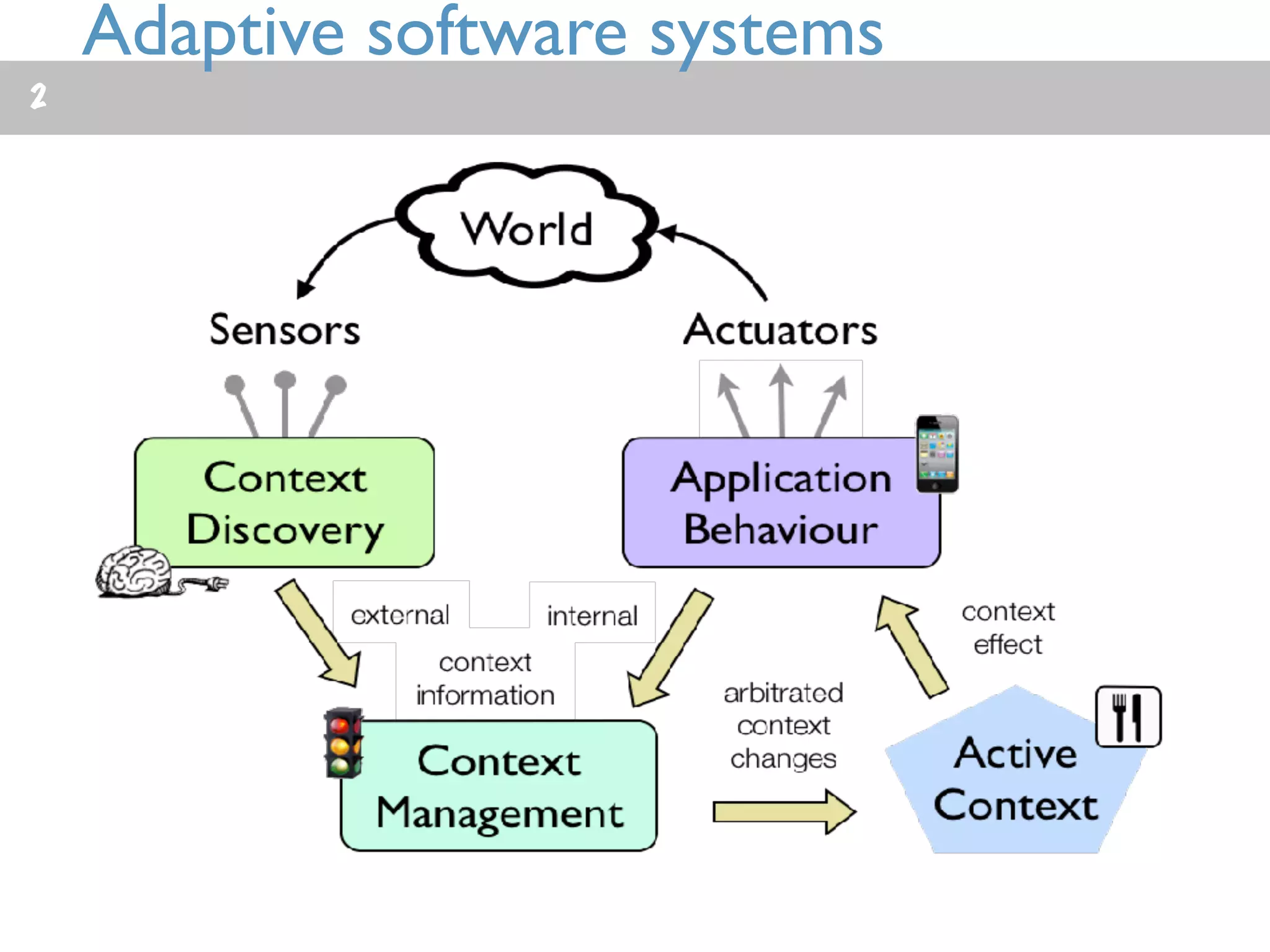 Adaptive software systems

2

World

Sensors

Actuators

Context Discovery

Application Behaviour

external

internal

context information

context effect

arbitrated context changes

Context Management

Active Context